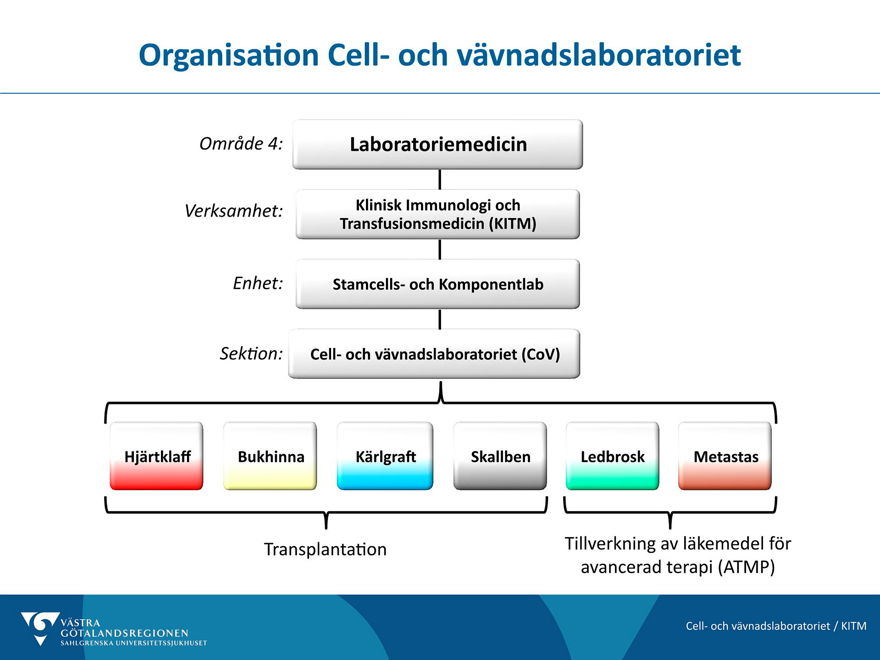 Organisation Cell- och vävnadslaboratoriet

Område 4: Laboratoriemedicin

Verksamhet: Klinisk Immunologi och Transfusionsmedicin (KITM)

Enhet: Stamcells- och Komponentlab

Sektion: Cell- och vävnadslaboratoriet (CoV)

Hjärtklaff

Bukhinna

Kärlgraft

Skallben

Ledbrosk

Metastas

Transplantation

Tillverkning av läkemedel för avancerad terapi (ATMP)

VÄSTRA GÖTALANDSREGIONEN
SAHLGRENSKA UNIVERSITETSSJUKHUSET

Cell- och vävnadslaboratoriet / KITM